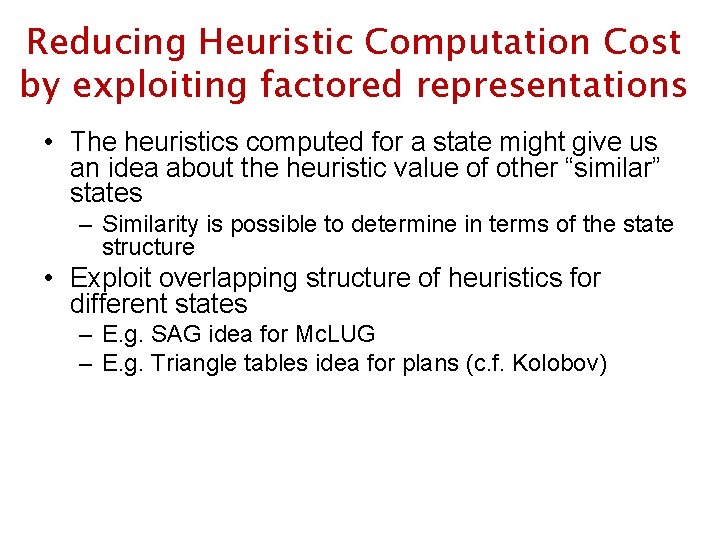 Reducing Heuristic Computation Cost by exploiting factored representations

• The heuristics computed for a state might give us an idea about the heuristic value of other “similar” states
 – Similarity is possible to determine in terms of the state structure
• Exploit overlapping structure of heuristics for different states
 – E.g. SAG idea for McLUG
 – E.g. Triangle tables idea for plans (c.f. Kolobov)